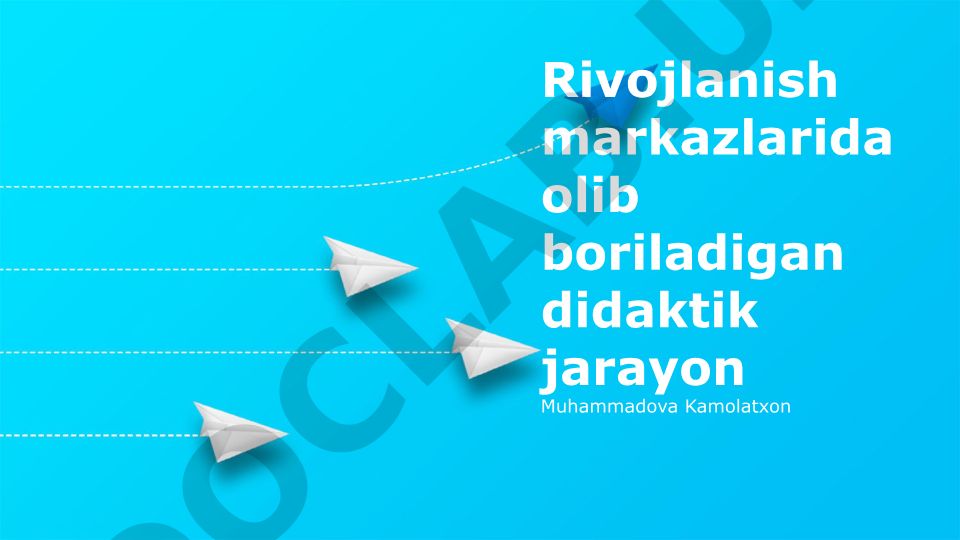 Rivojlanish markazlarida olib boriladigan didaktik jarayon

Muhammadova Kamolatxon

DOCLAB.U